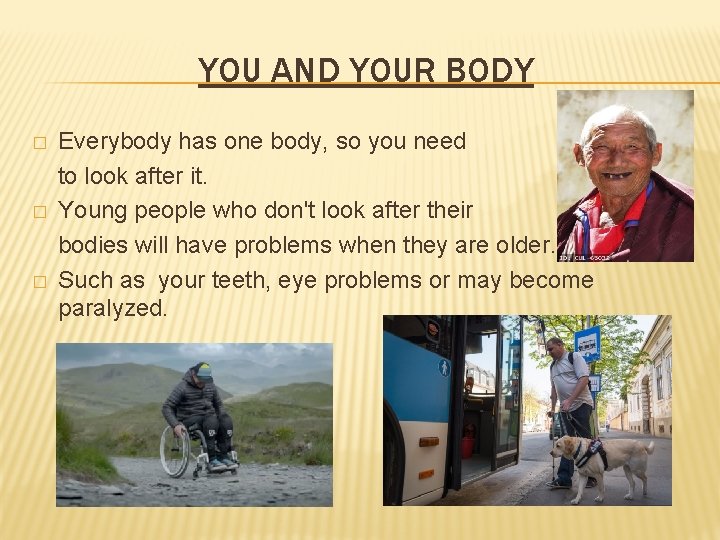 YOU AND YOUR BODY

☐ Everybody has one body, so you need to look after it.

☐ Young people who don't look after their bodies will have problems when they are older.

☐ Such as your teeth, eye problems or may become paralyzed.